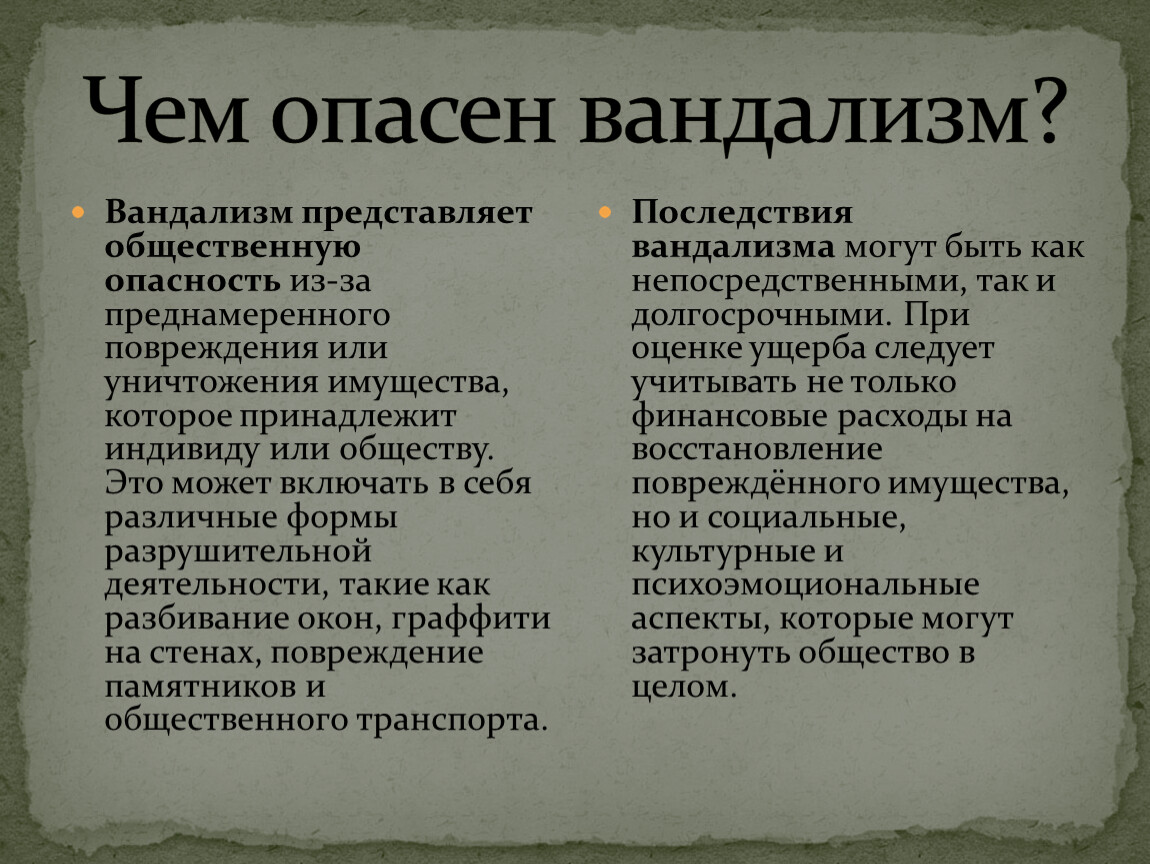 Чем опасен вандализм?

Вандализм представляет общественную опасность из-за преднамеренного повреждения или уничтожения имущества, которое принадлежит индивиду или обществу. Это может включать в себя различные формы разрушительной деятельности, такие как разбивание окон, граффити на стенах, повреждение памятников и общественного транспорта.

Последствия вандализма могут быть как непосредственными, так и долгосрочными. При оценке ущерба следует учитывать не только финансовые расходы на восстановление повреждённого имущества, но и социальные, культурные и психоэмоциональные аспекты, которые могут затронуть общество в целом.